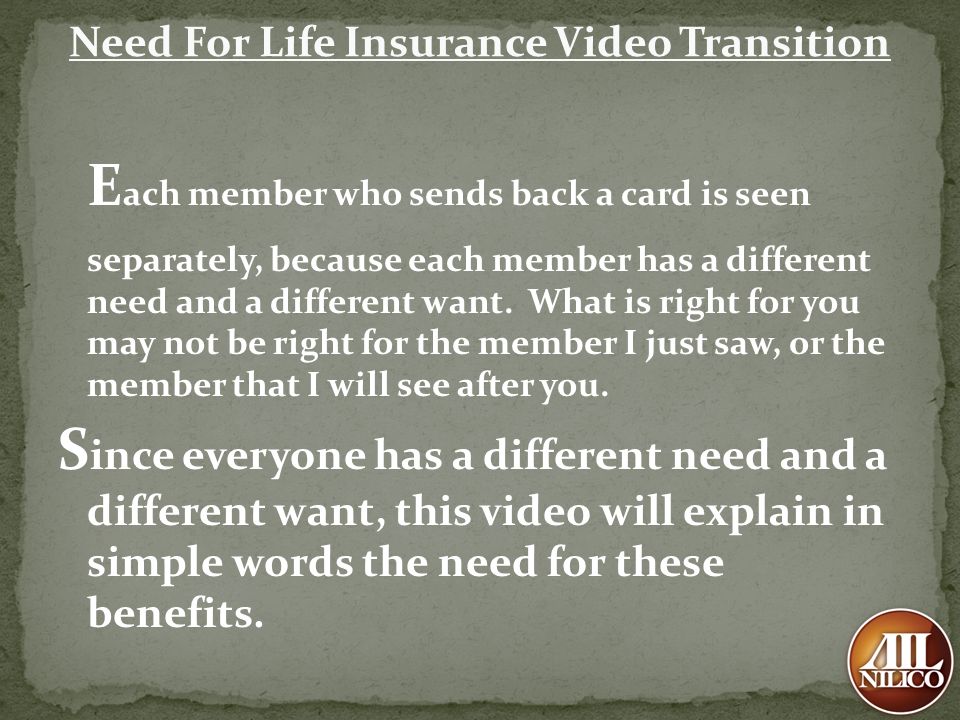 Need For Life Insurance Video Transition

Each member who sends back a card is seen separately, because each member has a different need and a different want. What is right for you may not be right for the member I just saw, or the member that I will see after you.

Since everyone has a different need and a different want, this video will explain in simple words the need for these benefits.

AIL
NILICO